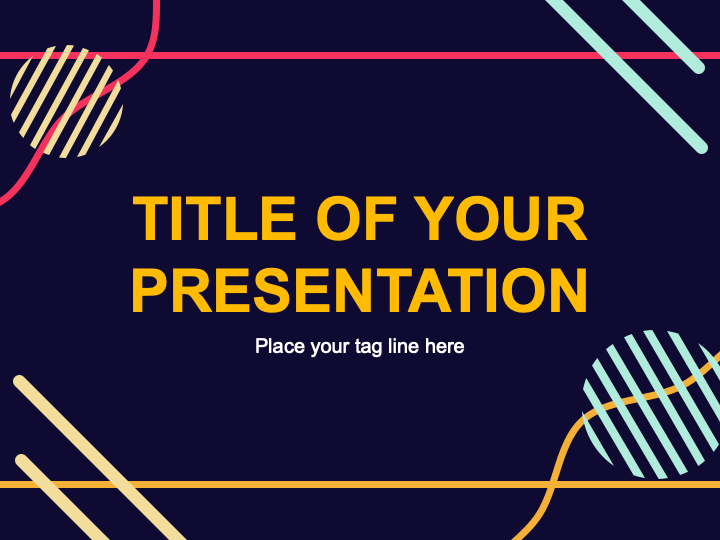 TITLE OF YOUR PRESENTATION

Place your tag line here